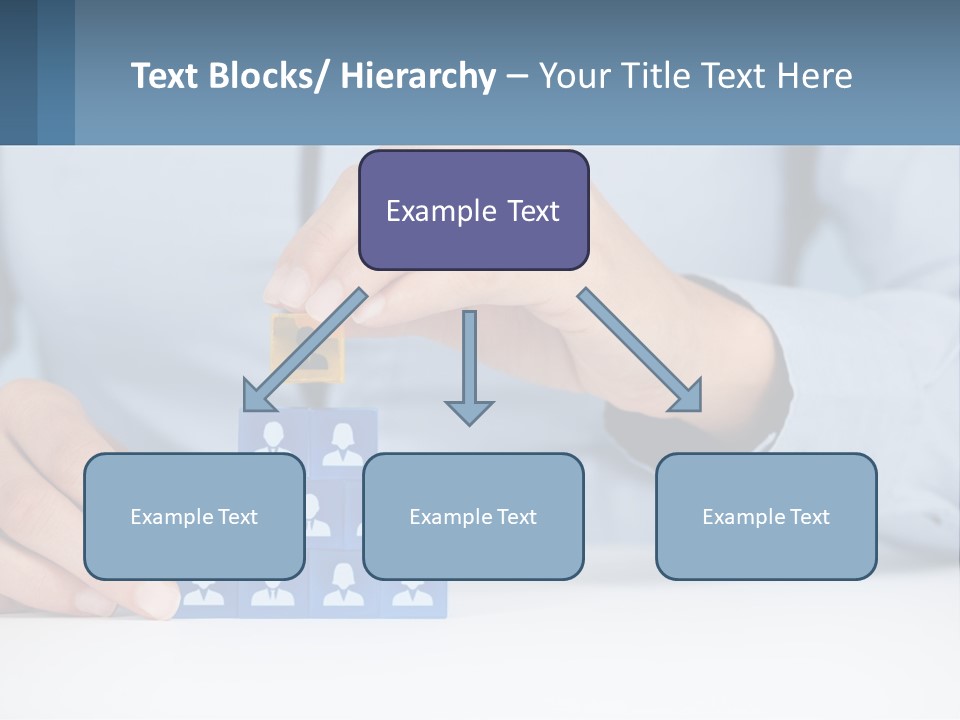 Text Blocks/ Hierarchy – Your Title Text Here

Example Text

Example Text

Example Text

Example Text